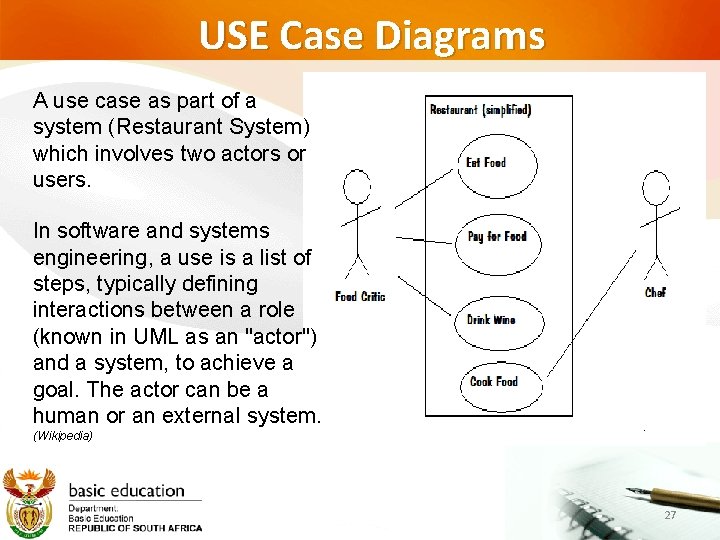 USE Case Diagrams

A use case as part of a system (Restaurant System) which involves two actors or users.

In software and systems engineering, a use is a list of steps, typically defining interactions between a role (known in UML as an "actor") and a system, to achieve a goal. The actor can be a human or an external system.
(Wikipedia)

Restaurant (simplified)

Eat Food

Pay for Food

Drink Wine

Cook Food

Food Critic

Chef

basic education

Department:
Basic Education
REPUBLIC OF SOUTH AFRICA

27